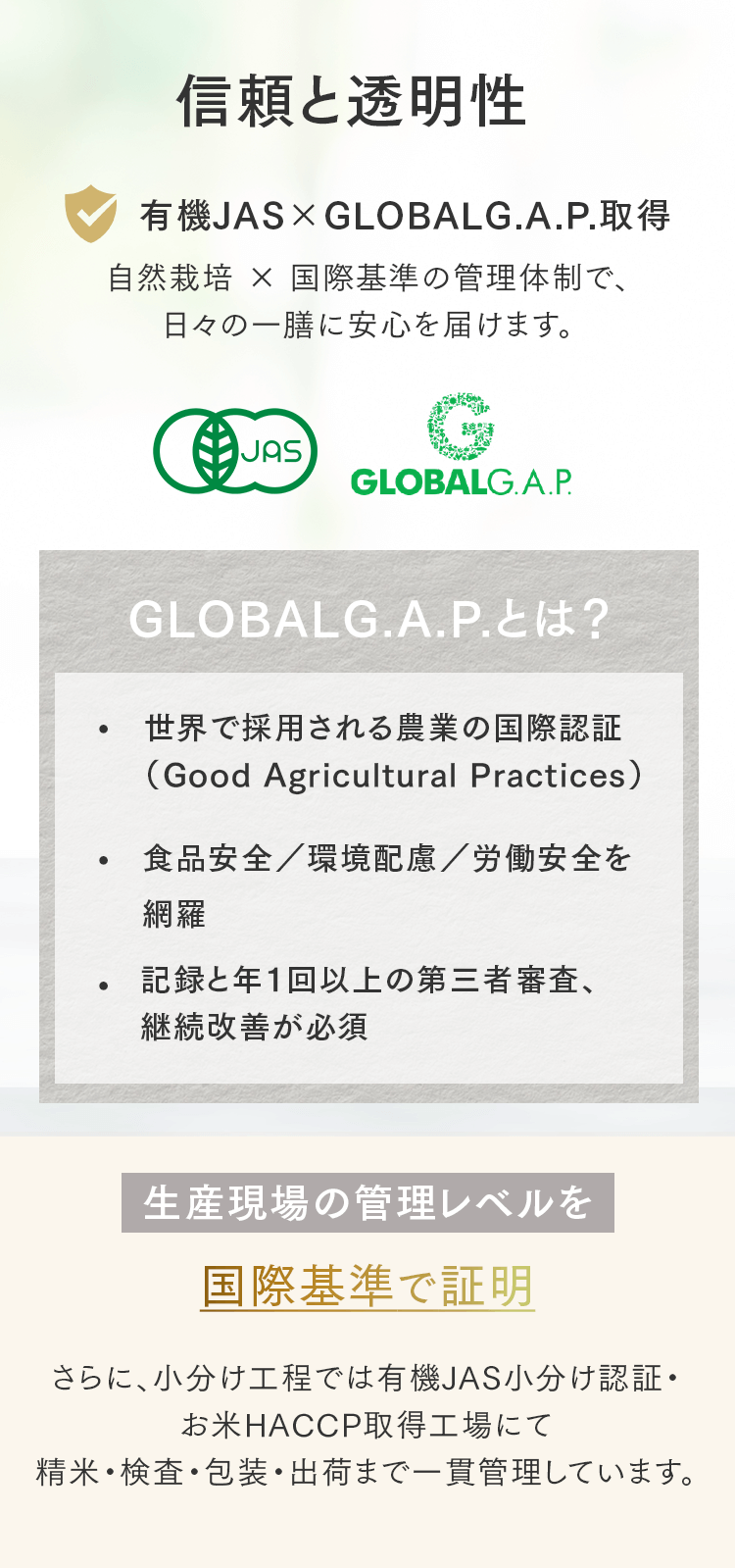 信頼と透明性

有機JAS×GLOBALG.A.P.取得

自然栽培 × 国際基準の管理体制で、日々の一膳に安心を届けます。

JAS

GLOBALG.A.P.

GLOBALG.A.P.とは？

• 世界で採用される農業の国際認証（Good Agricultural Practices）

• 食品安全／環境配慮／労働安全を網羅

• 記録と年1回以上の第三者審査、継続改善が必須

生産現場の管理レベルを

国際基準で証明

さらに、小分け工程では有機JAS小分け認証・お米HACCP取得工場にて精米・検査・包装・出荷まで一貫管理しています。